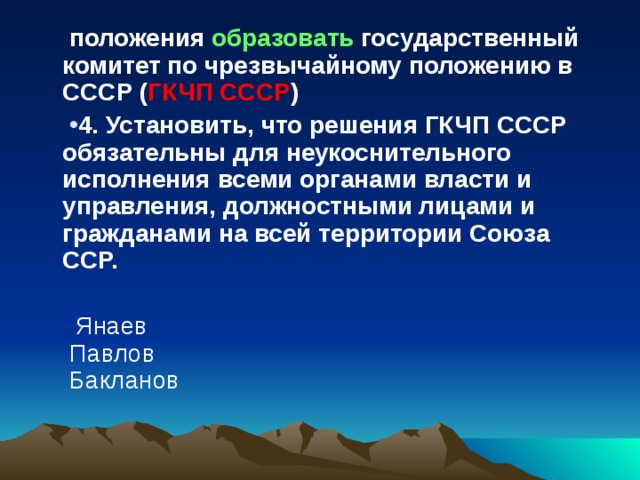 положения образовать государственный комитет по чрезвычайному положению в СССР (ГКЧП СССР)

•4. Установить, что решения ГКЧП СССР обязательны для неукоснительного исполнения всеми органами власти и управления, должностными лицами и гражданами на всей территории Союза ССР.

Янаев
Павлов
Бакланов